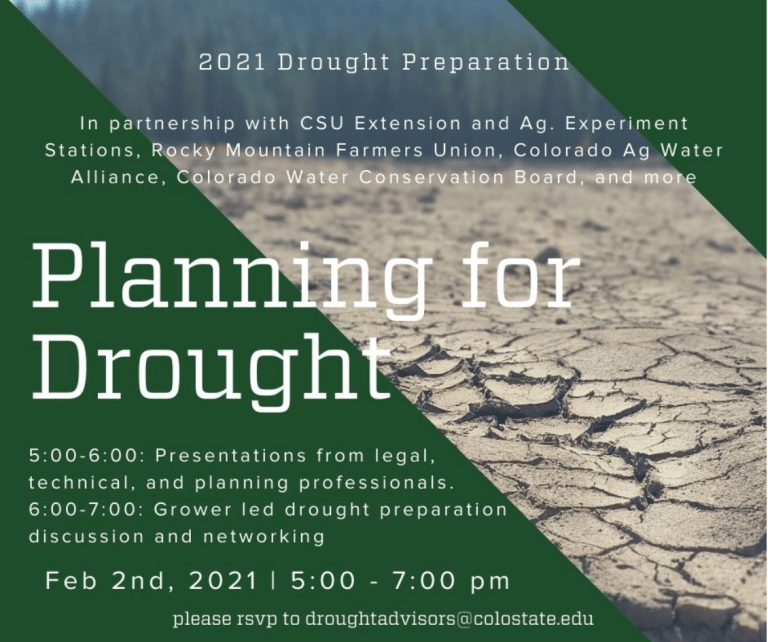 2021 Drought Preparation

In partnership with CSU Extension and Ag. Experiment Stations, Rocky Mountain Farmers Union, Colorado Ag Water Alliance, Colorado Water Conservation Board, and more

Planning for Drought

5:00-6:00: Presentations from legal, technical, and planning professionals.
6:00-7:00: Grower led drought preparation discussion and networking

Feb 2nd, 2021 | 5:00 - 7:00 pm

please rsvp to droughtadvisors@colostate.edu